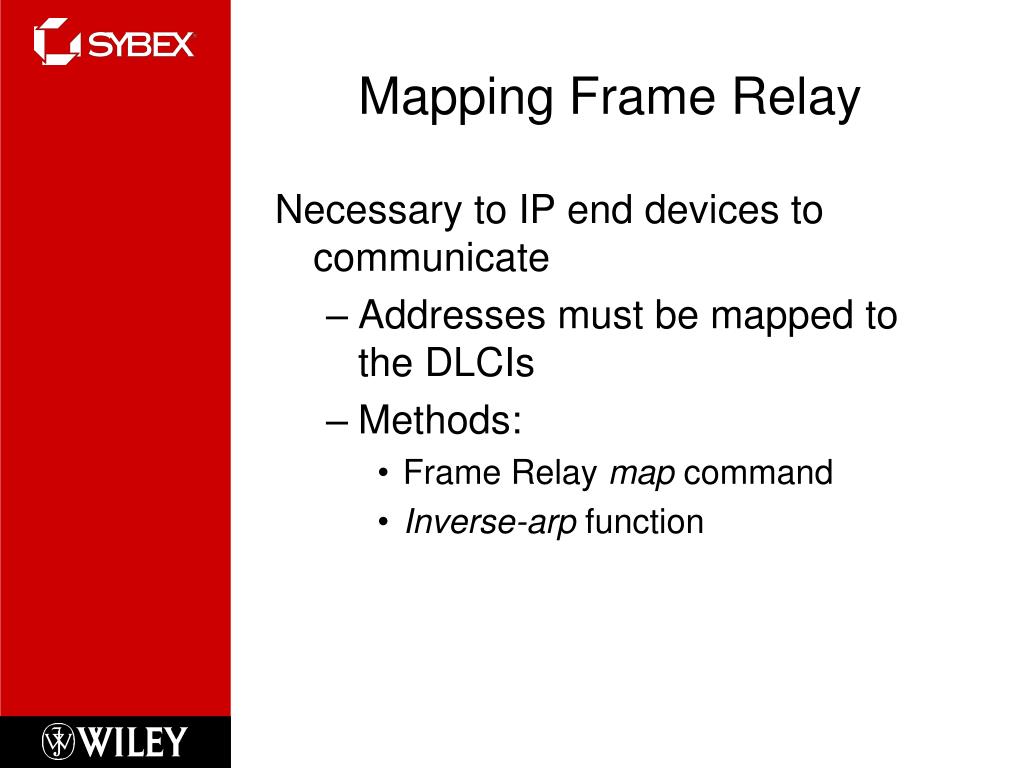 SYBEX

Mapping Frame Relay

Necessary to IP end devices to communicate

– Addresses must be mapped to the DLCIs

– Methods:

• Frame Relay map command

• Inverse-arp function

WILEY